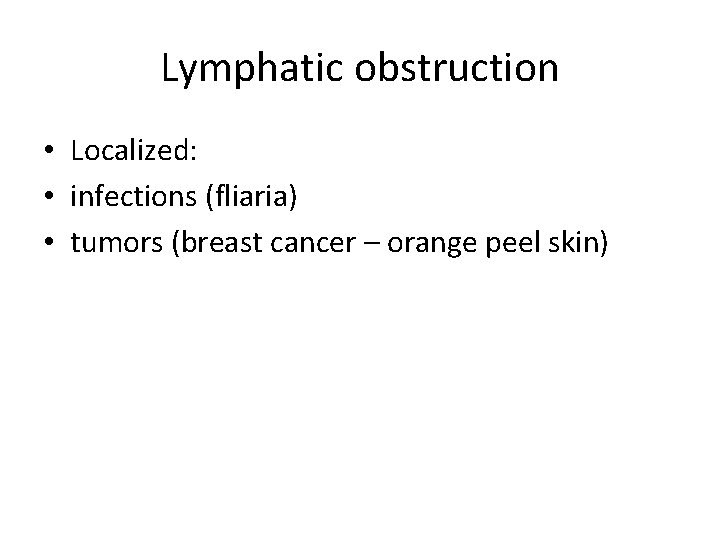 Lymphatic obstruction

• Localized:
• infections (fliaria)
• tumors (breast cancer – orange peel skin)